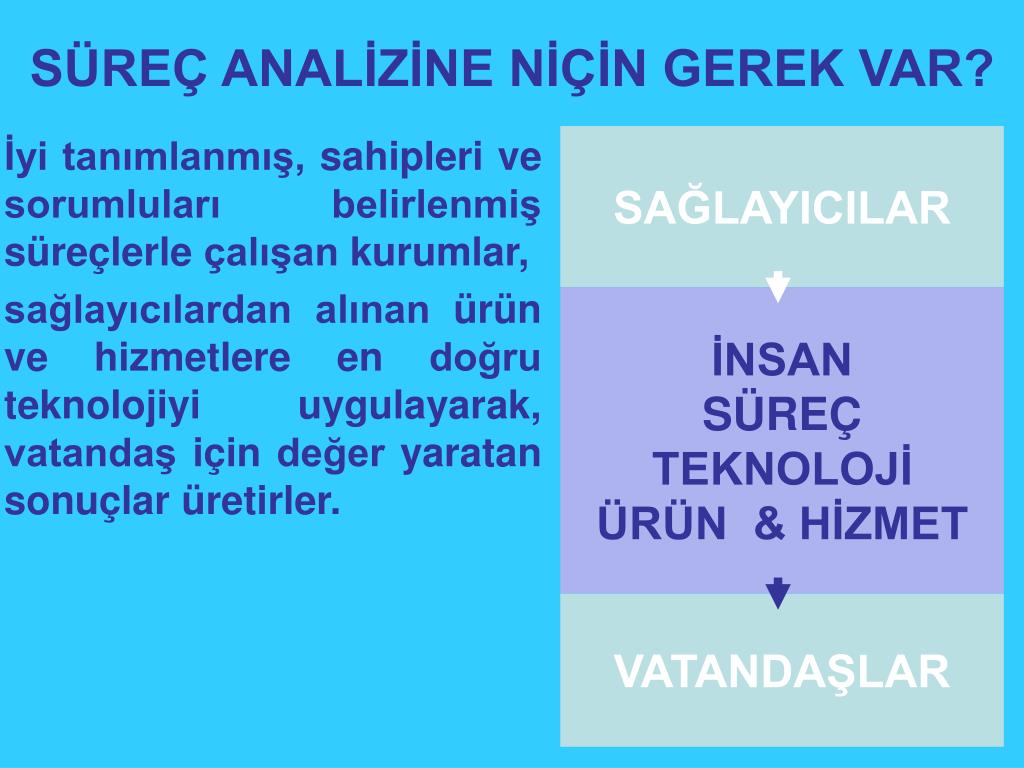 SÜREÇ ANALİZİNE NİÇİN GEREK VAR?

İyi tanımlanmış, sahipleri ve sorumluları belirlenmiş süreçlerle çalışan kurumlar,

sağlayıcılardan alınan ürün ve hizmetlere en doğru teknolojiyi uygulayarak, vatandaş için değer yaratan sonuçlar üretirler.

SAĞLAYICILAR

İNSAN
SÜREÇ
TEKNOLOJİ
ÜRÜN & HİZMET

VATANDAŞLAR